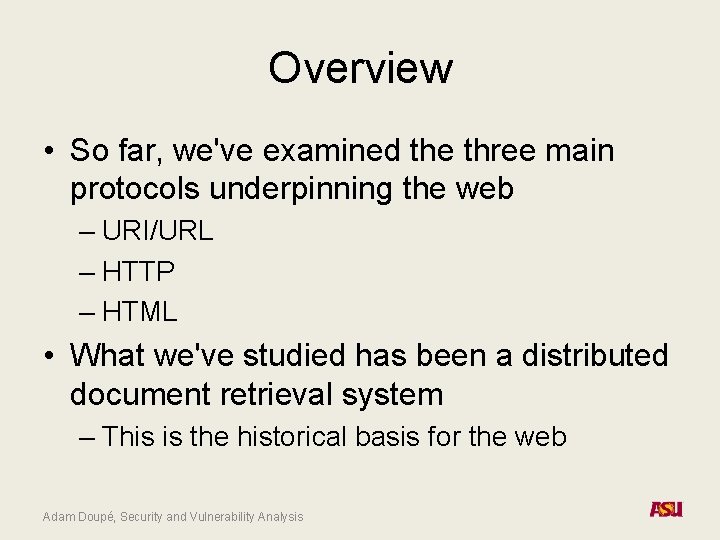 Overview

• So far, we've examined the three main protocols underpinning the web
– URI/URL
– HTTP
– HTML

• What we've studied has been a distributed document retrieval system
– This is the historical basis for the web

Adam Doupé, Security and Vulnerability Analysis

ASU